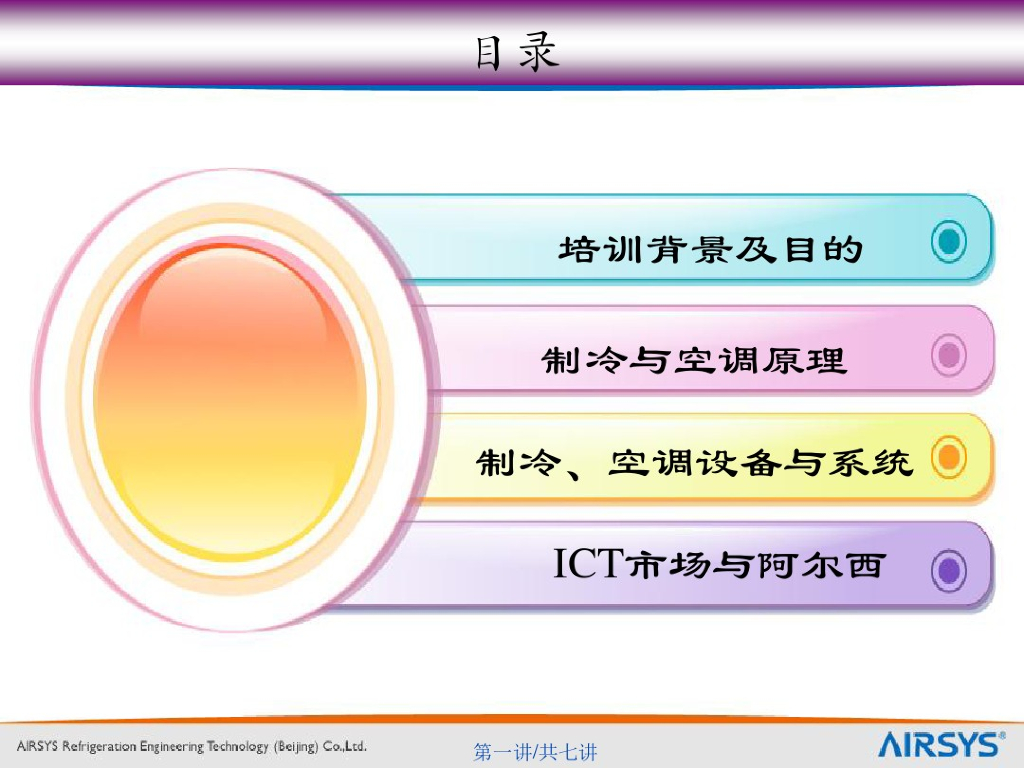 目录

培训背景及目的

制冷与空调原理

制冷、空调设备与系统

ICT市场与阿尔西

AIRSYS Refrigeration Engineering Technology (Beijing) Co.,Ltd.

第一讲/共七讲

AIRSYS®